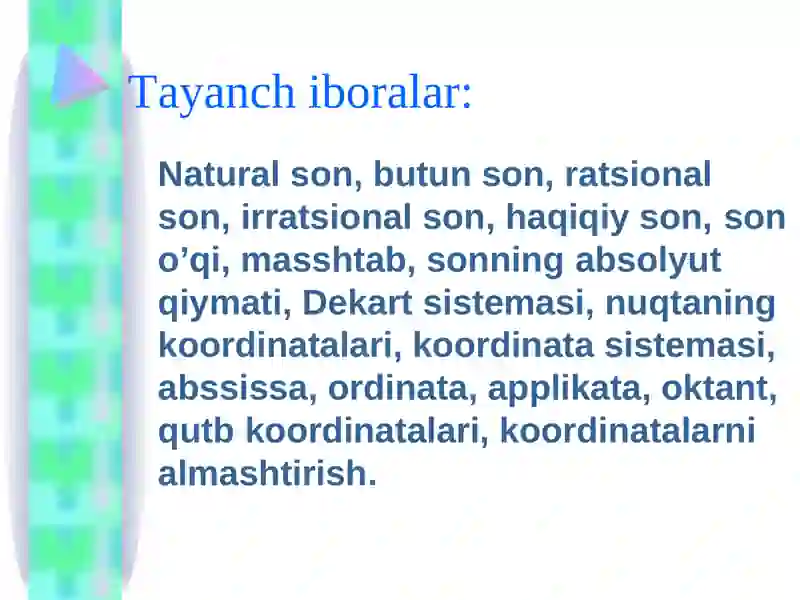 Tayanch iboralar:

Natural son, butun son, ratsional son, irratsional son, haqiqiy son, son o’qi, masshtab, sonning absolyut qiymati, Dekart sistemasi, nuqtaning koordinatalari, koordinata sistemasi, abssissa, ordinata, applikata, oktant, qutb koordinatalari, koordinatalarni almashtirish.